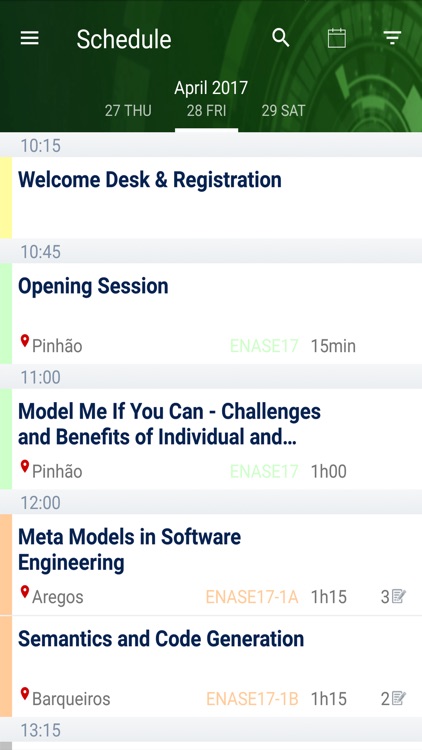 Schedule

April 2017
27 THU 28 FRI 29 SAT

10:15

Welcome Desk & Registration

10:45

Opening Session

Pinhão ENASE17 15min

11:00

Model Me If You Can - Challenges and Benefits of Individual and...

Pinhão ENASE17 1h00

12:00

Meta Models in Software Engineering

Aregos ENASE17-1A 1h15 3

Semantics and Code Generation

Barqueiros ENASE17-1B 1h15 2

13:15